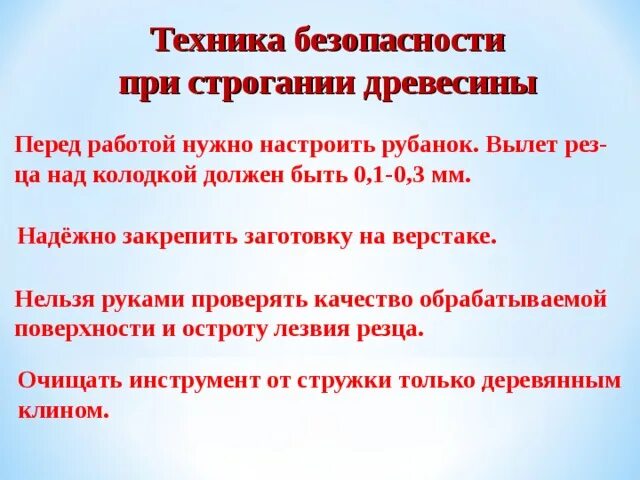 Техника безопасности при строгании древесины

Перед работой нужно настроить рубанок. Вылет резца над колодкой должен быть 0,1-0,3 мм.

Надёжно закрепить заготовку на верстаке.

Нельзя руками проверять качество обрабатываемой поверхности и остроту лезвия резца.

Очищать инструмент от стружки только деревянным клином.